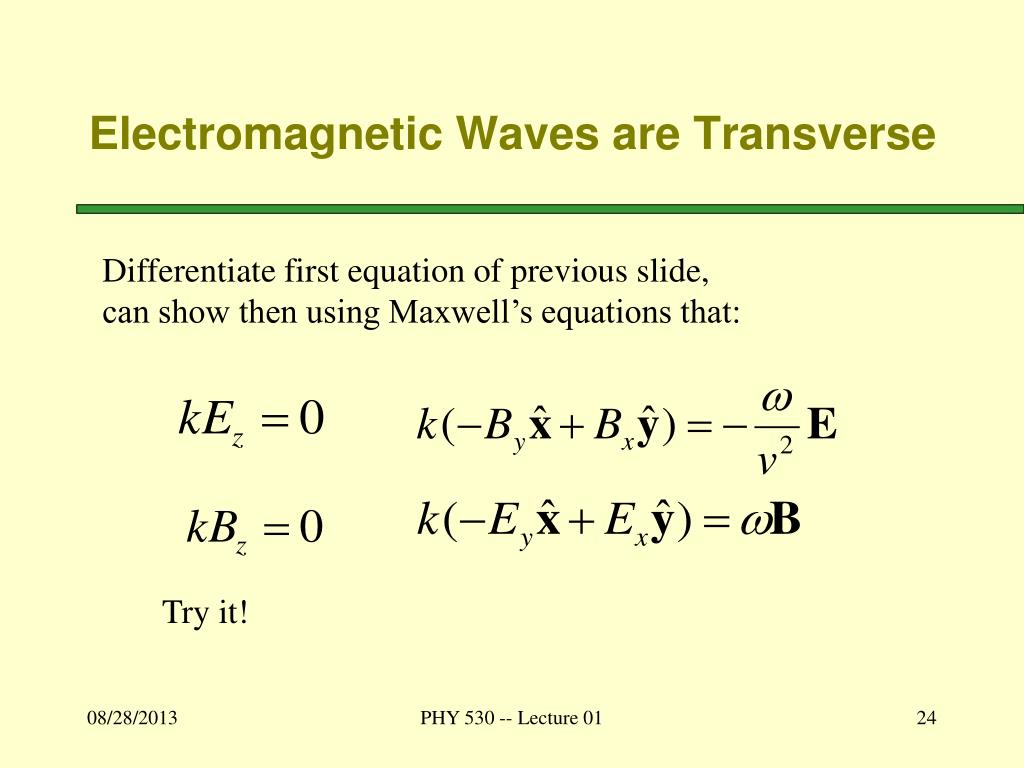 Electromagnetic Waves are Transverse

Differentiate first equation of previous slide, can show then using Maxwell’s equations that:

$kE_z = 0$

$k(-B_y\hat{\mathbf{x}} + B_x\hat{\mathbf{y}}) = -\frac{\omega}{v^2}\mathbf{E}$

$kB_z = 0$

$k(-E_y\hat{\mathbf{x}} + E_x\hat{\mathbf{y}}) = \omega\mathbf{B}$

Try it!

08/28/2013

PHY 530 -- Lecture 01

24